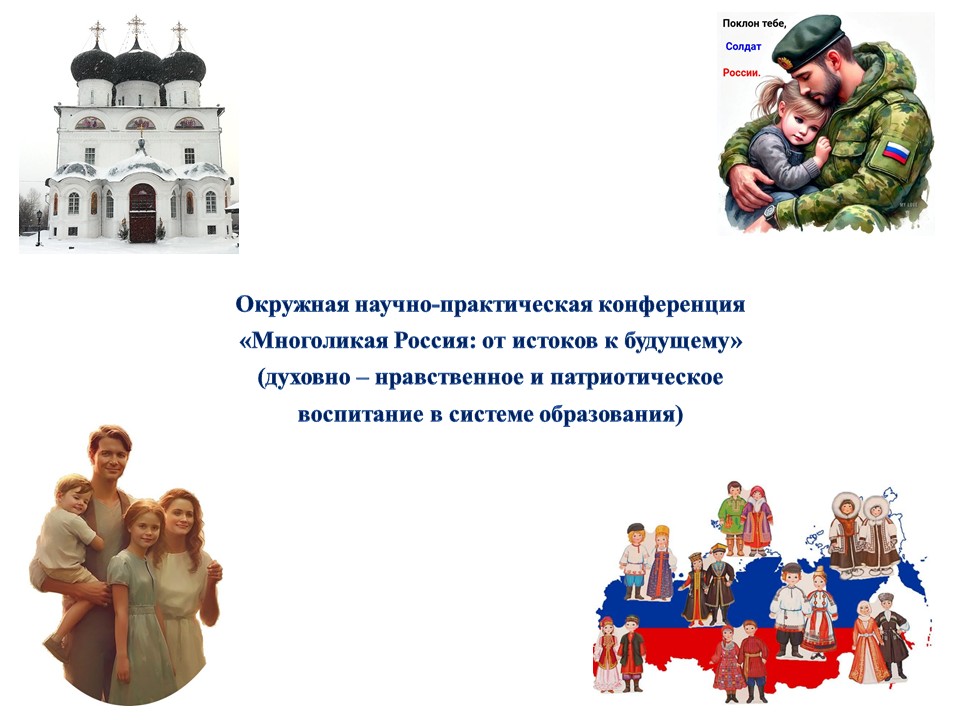 Поклон тебе,
Солдат
России.

Окружная научно-практическая конференция
«Многоликая Россия: от истоков к будущему»
(духовно – нравственное и патриотическое
воспитание в системе образования)